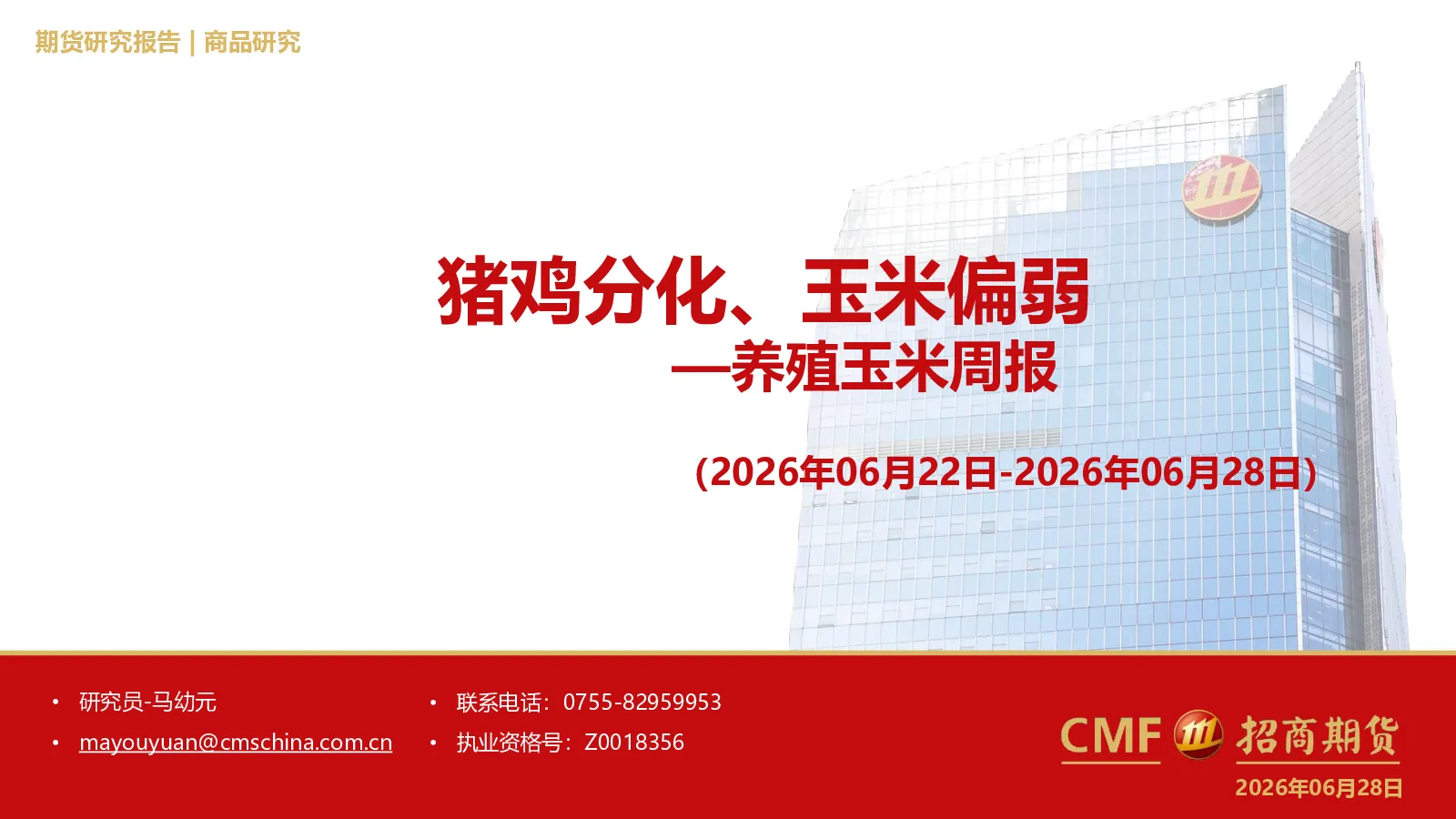 期货研究报告 | 商品研究

猪鸡分化、玉米偏弱
—养殖玉米周报

(2026年06月22日-2026年06月28日)

• 研究员-马幼元
• mayouyuan@cmschina.com.cn

• 联系电话：0755-82959953
• 执业资格号：Z0018356

CMF 招商期货
2026年06月28日